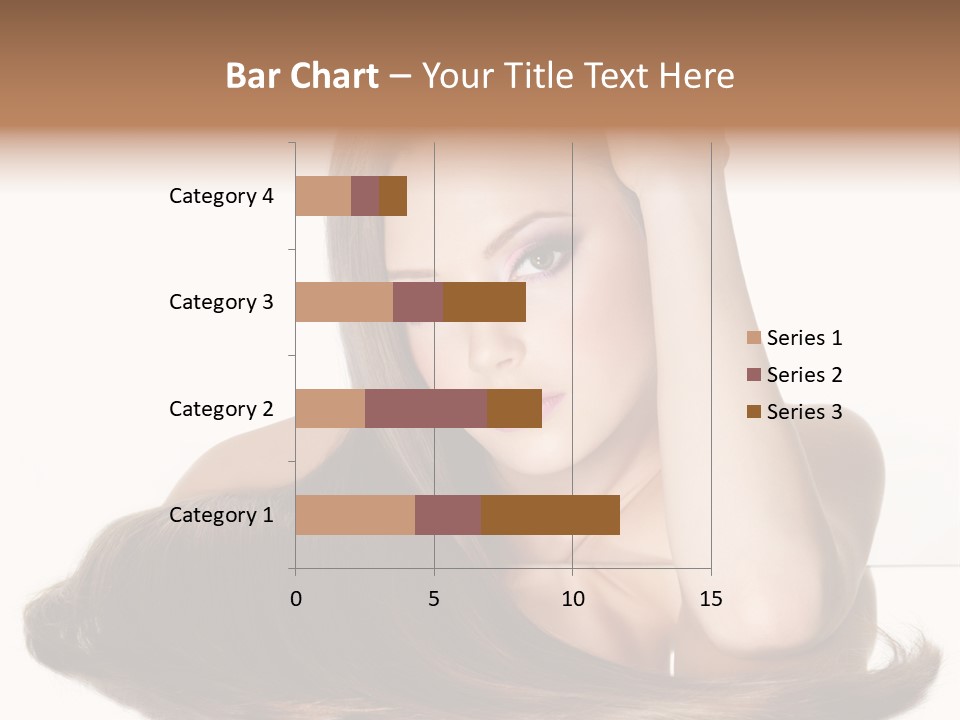 Bar Chart – Your Title Text Here

Category 4
Category 3
Category 2
Category 1

0
5
10
15

Series 1
Series 2
Series 3